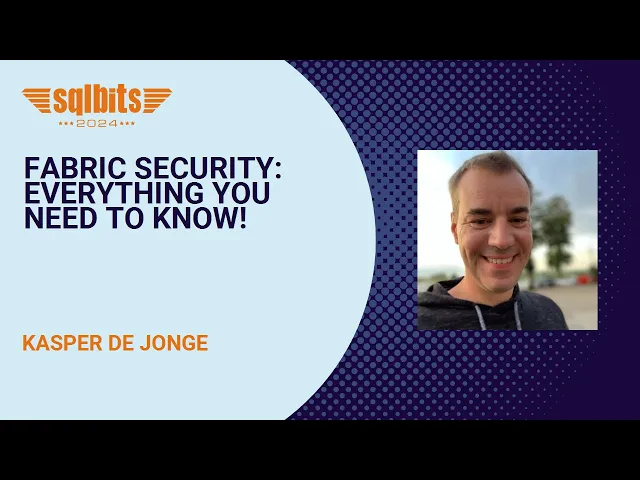 sqlbits
2024

FABRIC SECURITY: EVERYTHING YOU NEED TO KNOW!

KASPER DE JONGE